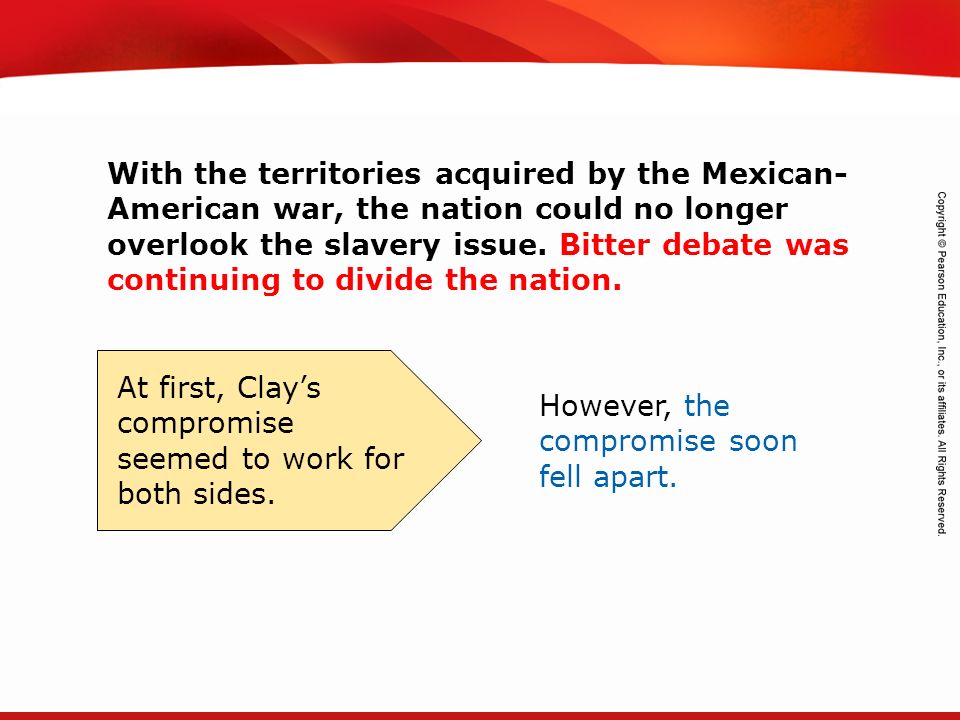 With the territories acquired by the Mexican-American war, the nation could no longer overlook the slavery issue. Bitter debate was continuing to divide the nation.

At first, Clay's compromise seemed to work for both sides.

However, the compromise soon fell apart.

Copyright © Pearson Education, Inc., or its affiliates. All Rights Reserved.